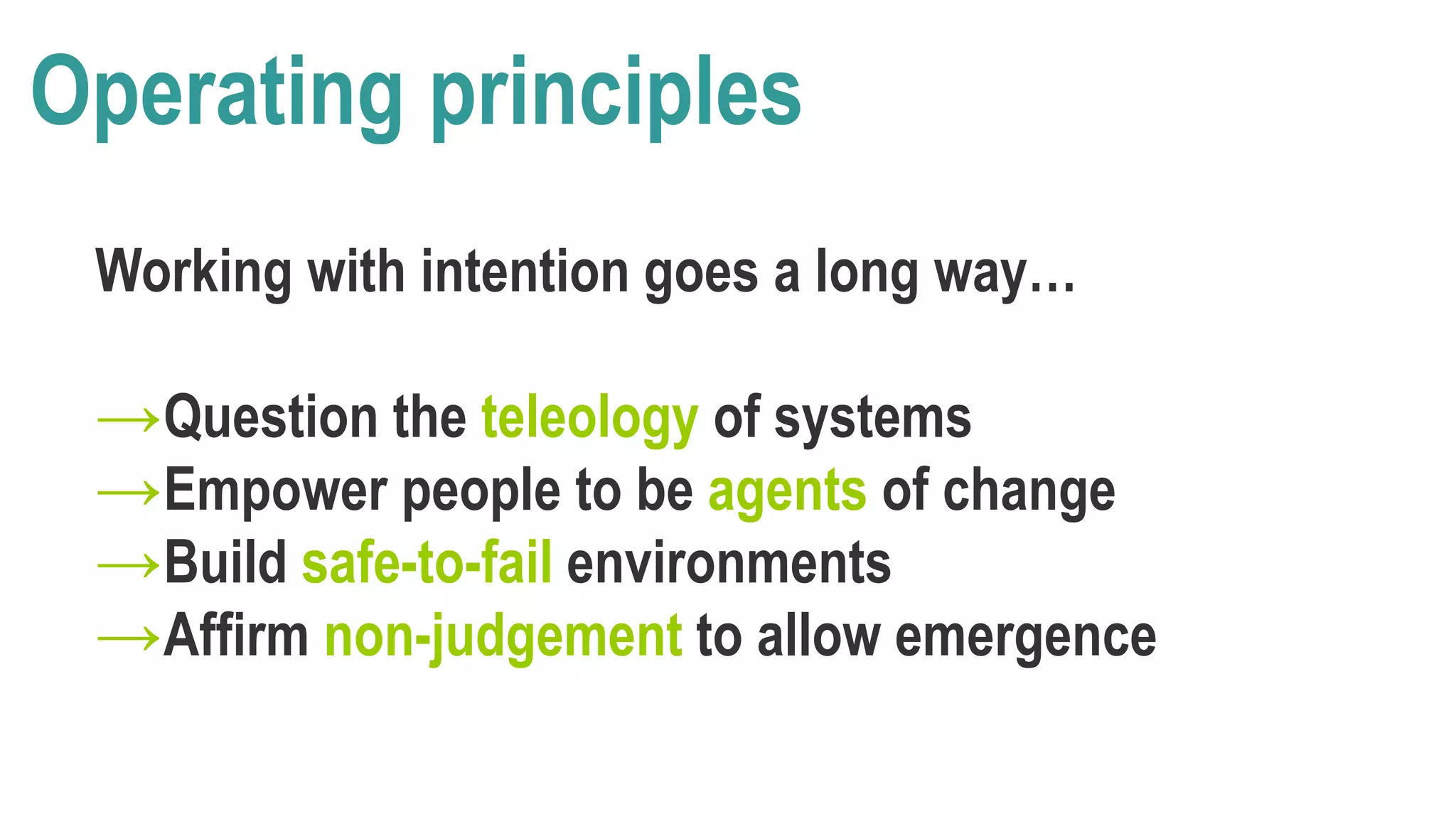 Operating principles

Working with intention goes a long way…

→Question the teleology of systems
→Empower people to be agents of change
→Build safe-to-fail environments
→Affirm non-judgement to allow emergence